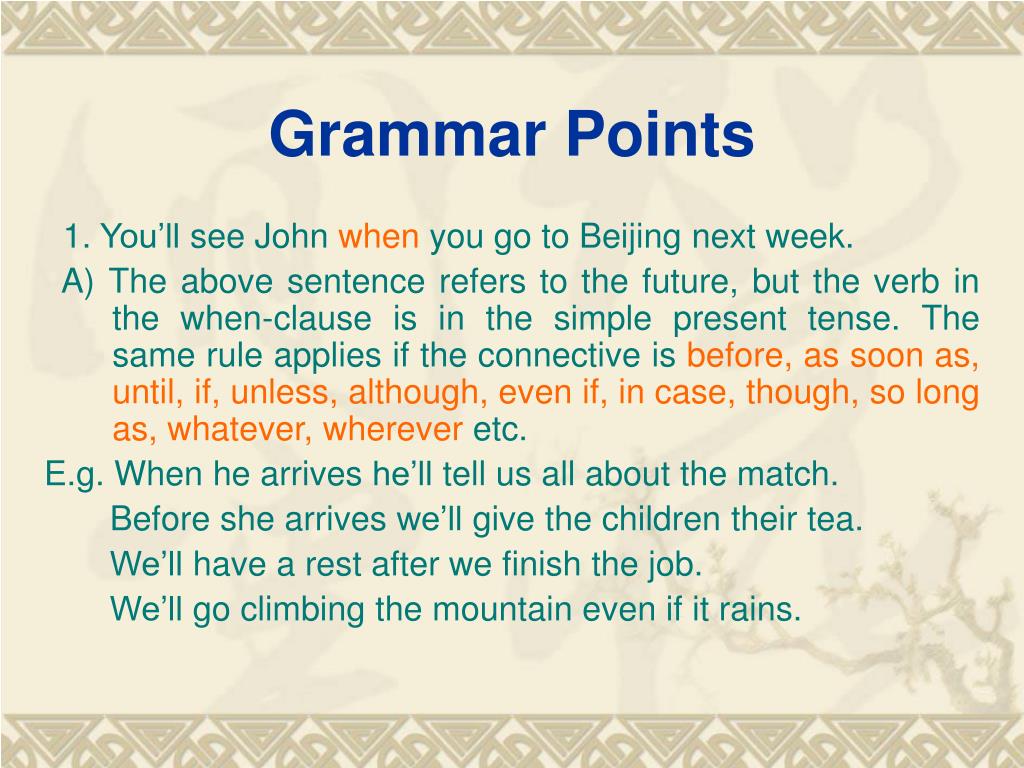 Grammar Points

1. You’ll see John when you go to Beijing next week.

A) The above sentence refers to the future, but the verb in the when-clause is in the simple present tense. The same rule applies if the connective is before, as soon as, until, if, unless, although, even if, in case, though, so long as, whatever, wherever etc.

E.g. When he arrives he’ll tell us all about the match.

Before she arrives we’ll give the children their tea.

We’ll have a rest after we finish the job.

We’ll go climbing the mountain even if it rains.